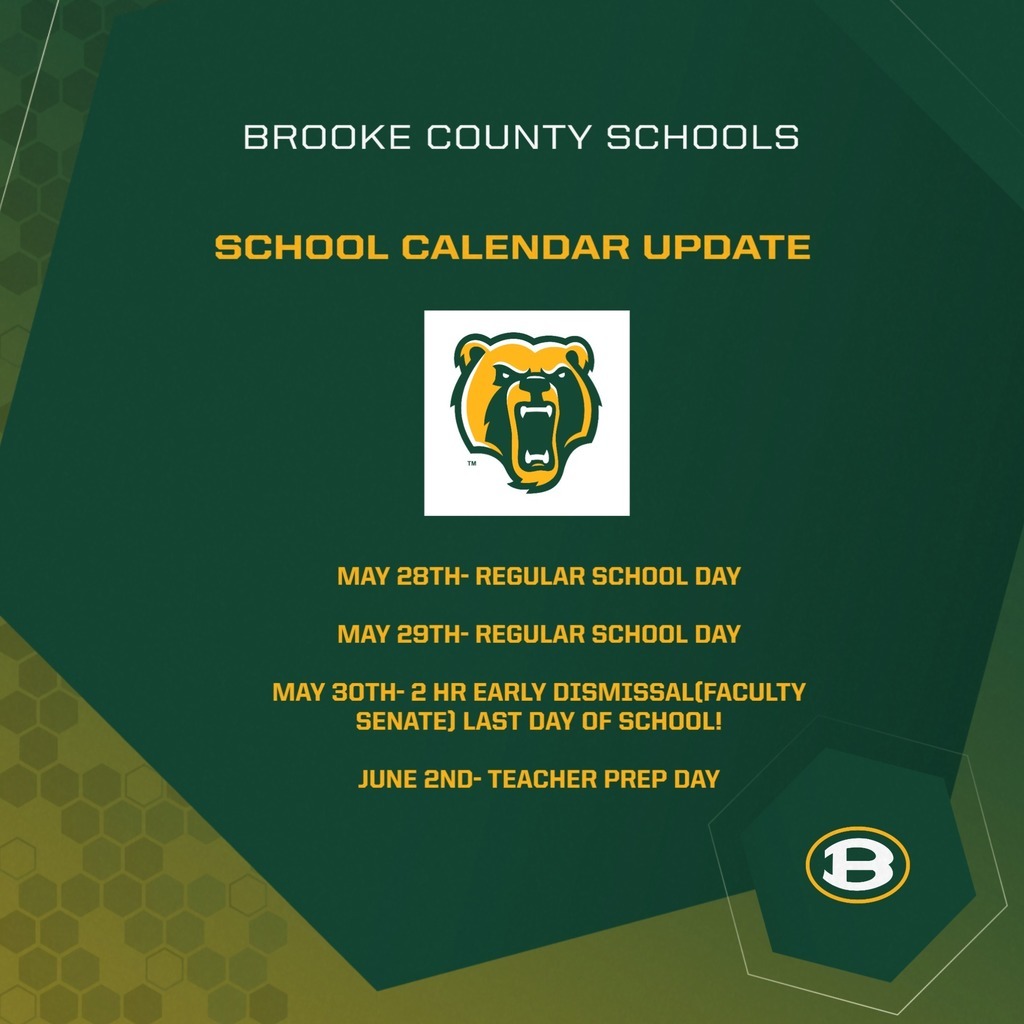 BROOKE COUNTY SCHOOLS

SCHOOL CALENDAR UPDATE

™

MAY 28TH- REGULAR SCHOOL DAY

MAY 29TH- REGULAR SCHOOL DAY

MAY 30TH- 2 HR EARLY DISMISSAL(FACULTY SENATE) LAST DAY OF SCHOOL!

JUNE 2ND- TEACHER PREP DAY

B